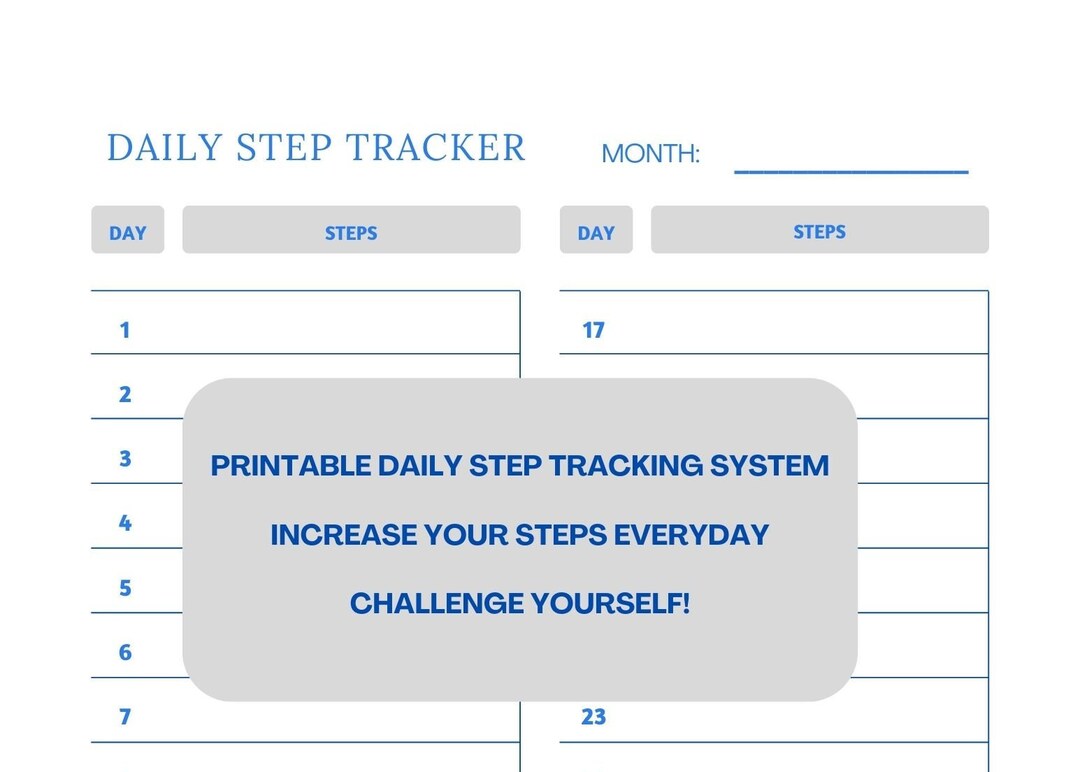 DAILY STEP TRACKER MONTH: ______________

| DAY | STEPS |
|---|---|
| 1 | |
| 2 | |
| 3 | |
| 4 | |
| 5 | |
| 6 | |
| 7 | |

| DAY | STEPS |
|---|---|
| 17 | |
| 23 | |

PRINTABLE DAILY STEP TRACKING SYSTEM

INCREASE YOUR STEPS EVERYDAY

CHALLENGE YOURSELF!